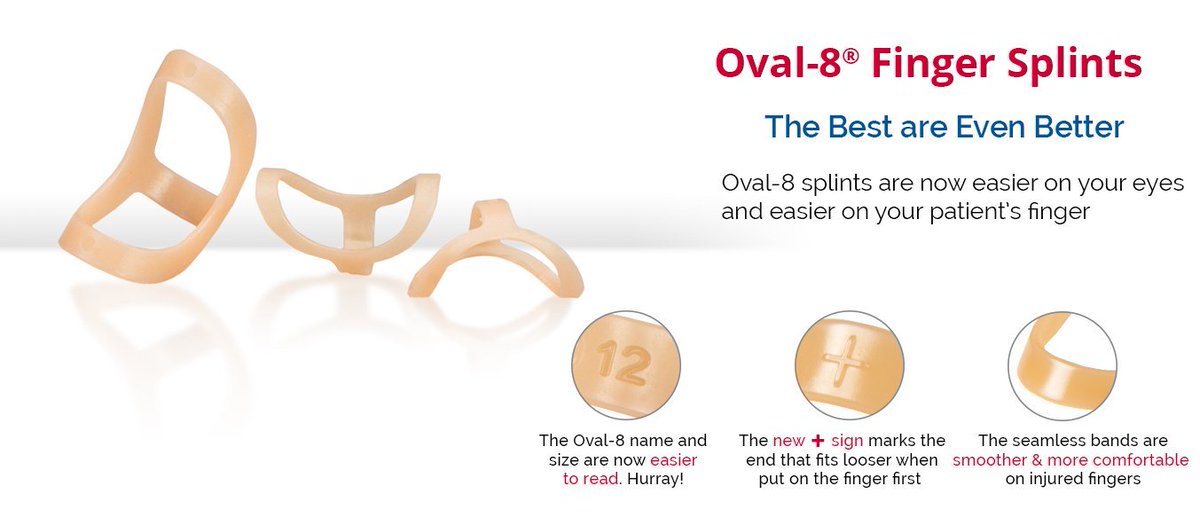 Oval-8® Finger Splints

The Best are Even Better

Oval-8 splints are now easier on your eyes and easier on your patient's finger

12

The Oval-8 name and size are now easier to read. Hurray!

+

The new + sign marks the end that fits looser when put on the finger first

The seamless bands are smoother & more comfortable on injured fingers